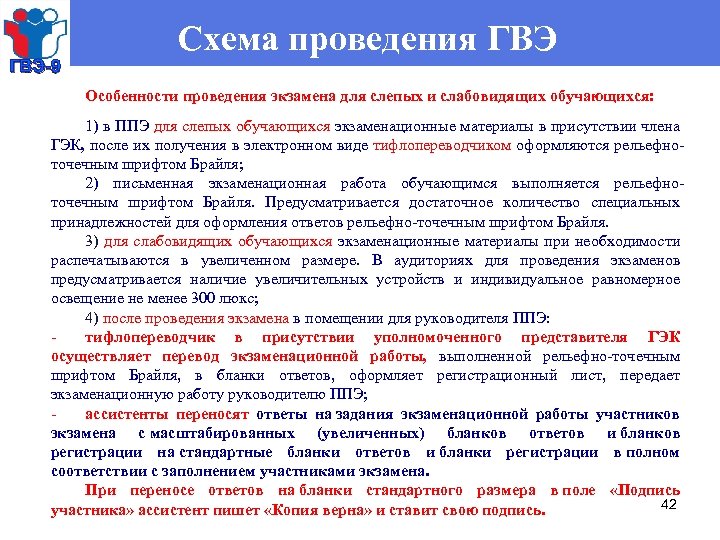 ГВЭ-9

Схема проведения ГВЭ

Особенности проведения экзамена для слепых и слабовидящих обучающихся:

1) в ППЭ для слепых обучающихся экзаменационные материалы в присутствии члена ГЭК, после их получения в электронном виде тифлопереводчиком оформляются рельефно-точечным шрифтом Брайля;

2) письменная экзаменационная работа обучающимся выполняется рельефно-точечным шрифтом Брайля. Предусматривается достаточное количество специальных принадлежностей для оформления ответов рельефно-точечным шрифтом Брайля.

3) для слабовидящих обучающихся экзаменационные материалы при необходимости распечатываются в увеличенном размере. В аудиториях для проведения экзаменов предусматривается наличие увеличительных устройств и индивидуальное равномерное освещение не менее 300 люкс;

4) после проведения экзамена в помещении для руководителя ППЭ:

- тифлопереводчик в присутствии уполномоченного представителя ГЭК осуществляет перевод экзаменационной работы, выполненной рельефно-точечным шрифтом Брайля, в бланки ответов, оформляет регистрационный лист, передает экзаменационную работу руководителю ППЭ;

- ассистенты переносят ответы на задания экзаменационной работы участников экзамена с масштабированных (увеличенных) бланков ответов и бланков регистрации на стандартные бланки ответов и бланки регистрации в полном соответствии с заполнением участниками экзамена.

При переносе ответов на бланки стандартного размера в поле «Подпись участника» ассистент пишет «Копия верна» и ставит свою подпись.

42